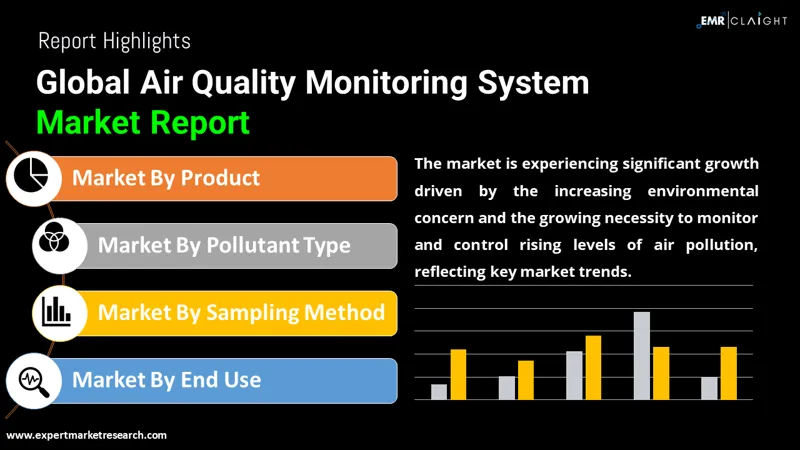 EMR | CLAIGHT

Report Highlights

Global Air Quality Monitoring System Market Report

Market By Product

Market By Pollutant Type

Market By Sampling Method

Market By End Use

The market is experiencing significant growth driven by the increasing environmental concern and the growing necessity to monitor and control rising levels of air pollution, reflecting key market trends.

www.expertmarketresearch.com